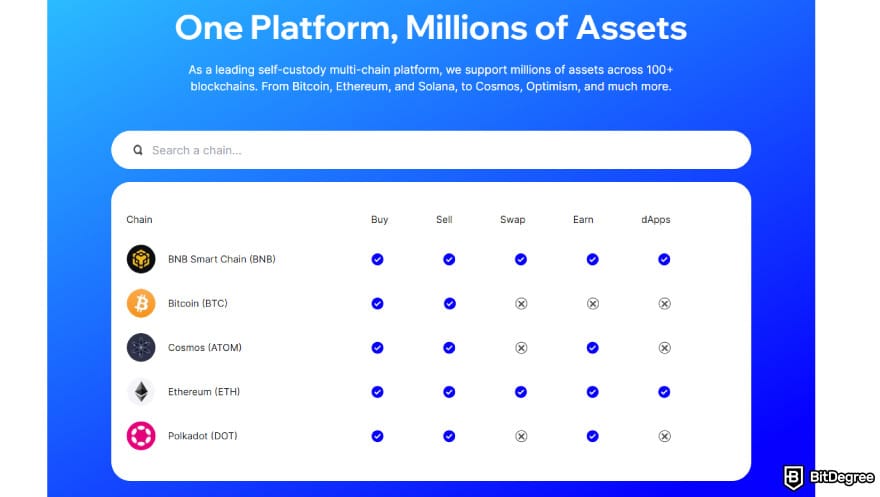 One Platform, Millions of Assets

As a leading self-custody multi-chain platform, we support millions of assets across 100+ blockchains. From Bitcoin, Ethereum, and Solana, to Cosmos, Optimism, and much more.

Search a chain...

| Chain | Buy | Sell | Swap | Earn | dApps |
|---|---|---|---|---|---|
| BNB Smart Chain (BNB) | ✓ | ✓ | ✓ | ✓ | ✓ |
| Bitcoin (BTC) | ✓ | ✓ | ✗ | ✗ | ✗ |
| Cosmos (ATOM) | ✓ | ✓ | ✗ | ✓ | ✗ |
| Ethereum (ETH) | ✓ | ✓ | ✓ | ✓ | ✓ |
| Polkadot (DOT) | ✓ | ✓ | ✗ | ✓ | ✗ |

BitDegree